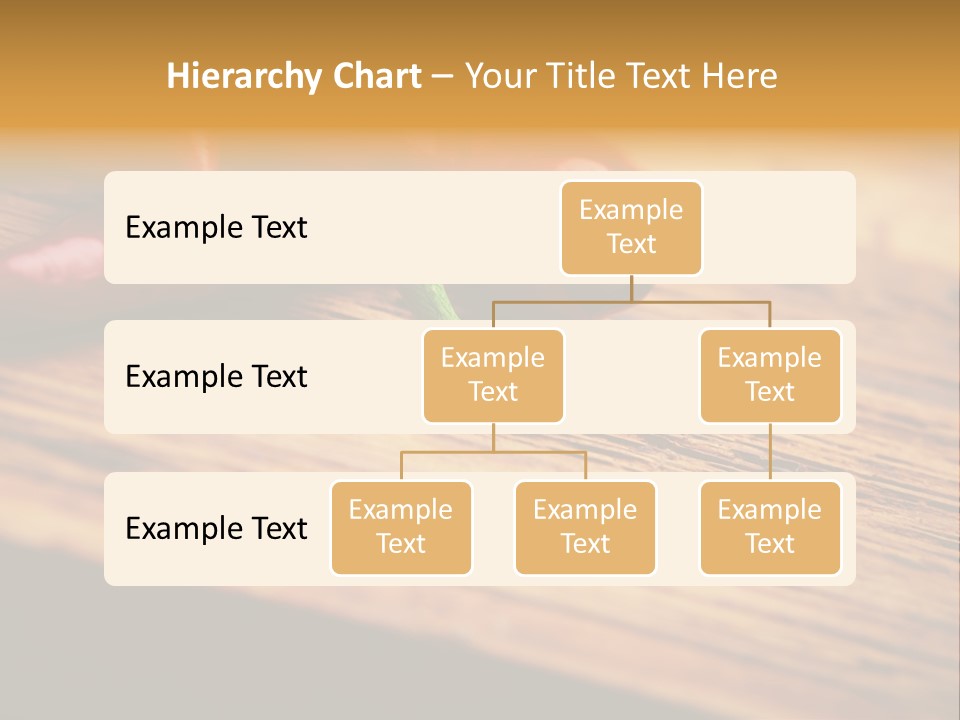 Hierarchy Chart – Your Title Text Here

Example Text

Example Text

Example Text

Example Text

Example Text

Example Text

Example Text

Example Text

Example Text